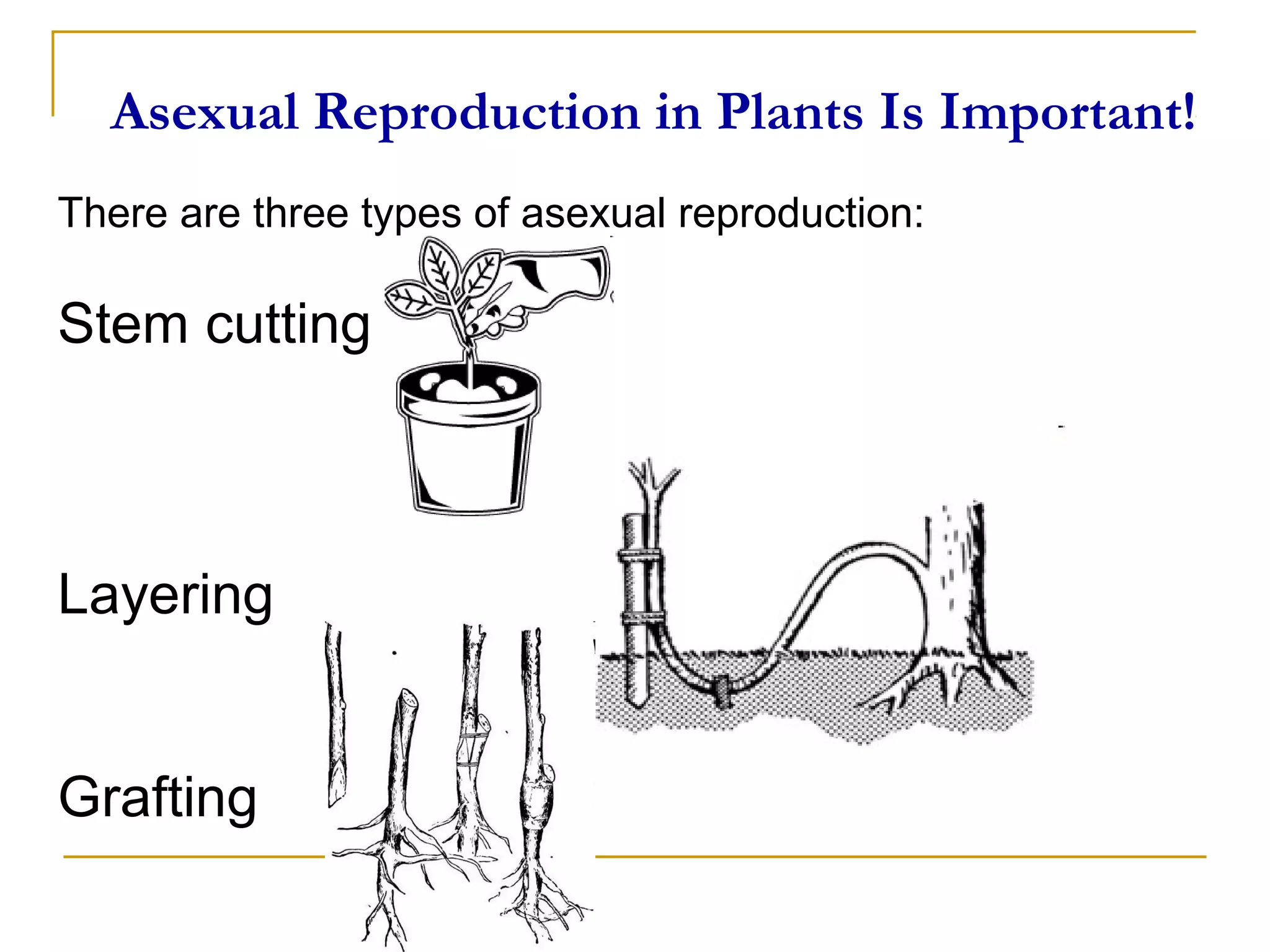 Asexual Reproduction in Plants Is Important!

There are three types of asexual reproduction:

Stem cutting

Layering

Grafting